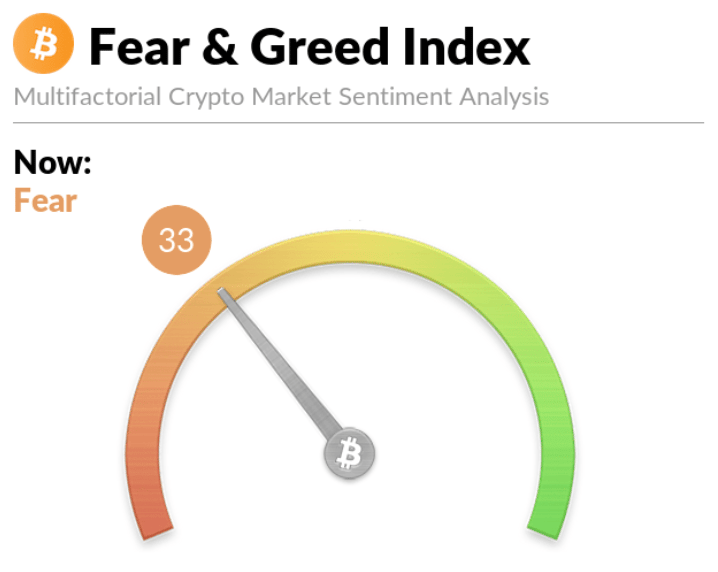 Fear & Greed Index
Multifactorial Crypto Market Sentiment Analysis

Now:
Fear

33